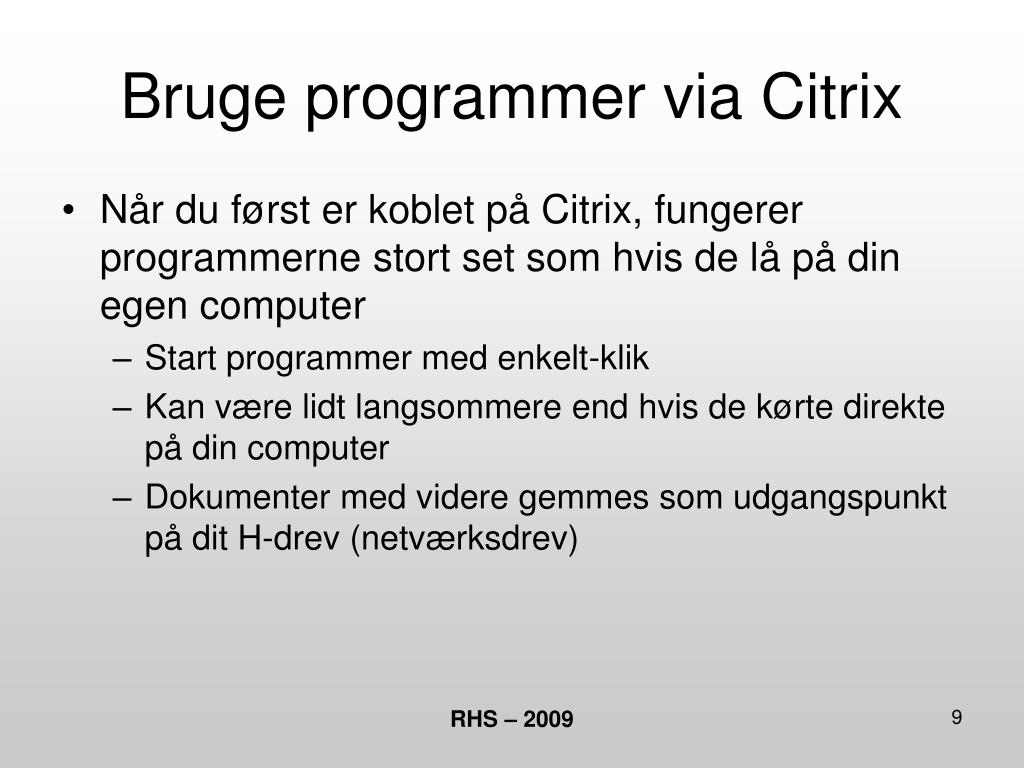 Bruge programmer via Citrix

• Når du først er koblet på Citrix, fungerer programmerne stort set som hvis de lå på din egen computer
– Start programmer med enkelt-klik
– Kan være lidt langsommere end hvis de kørte direkte på din computer
– Dokumenter med videre gemmes som udgangspunkt på dit H-drev (netværksdrev)

RHS – 2009

9